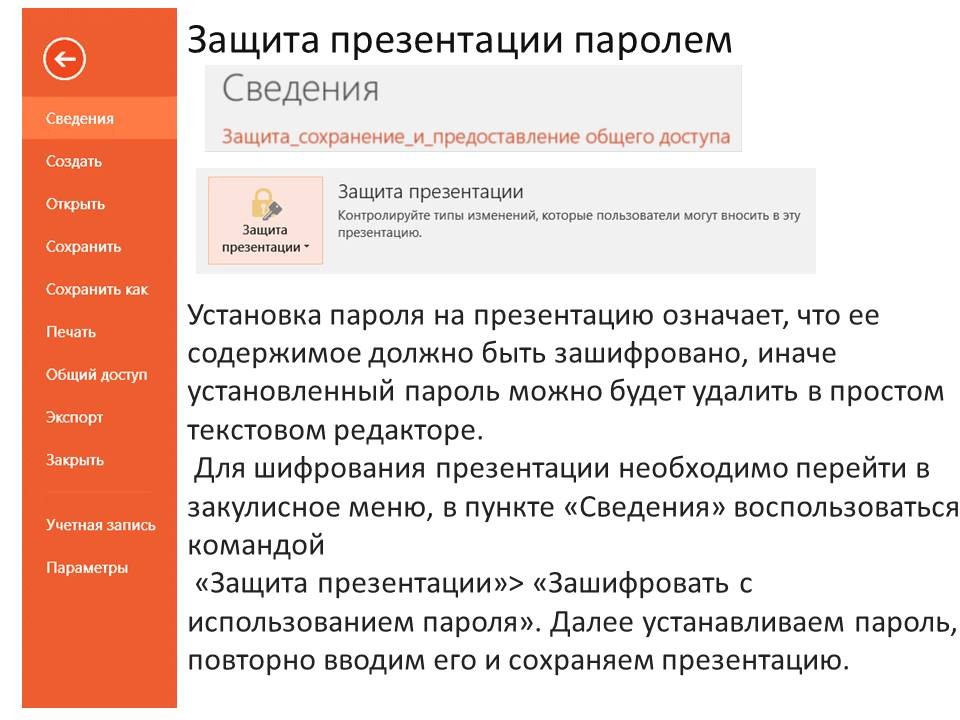 Сведения
Создать
Открыть
Сохранить
Сохранить как
Печать
Общий доступ
Экспорт
Закрыть
Учетная запись
Параметры

Защита презентации паролем

Сведения

Защита_сохранение_и_предоставление общего доступа

Защита презентации

Защита презентации

Контролируйте типы изменений, которые пользователи могут вносить в эту презентацию.

Установка пароля на презентацию означает, что ее содержимое должно быть зашифровано, иначе установленный пароль можно будет удалить в простом текстовом редакторе.

Для шифрования презентации необходимо перейти в закулисное меню, в пункте «Сведения» воспользоваться командой

«Защита презентации»> «Зашифровать с использованием пароля». Далее устанавливаем пароль, повторно вводим его и сохраняем презентацию.